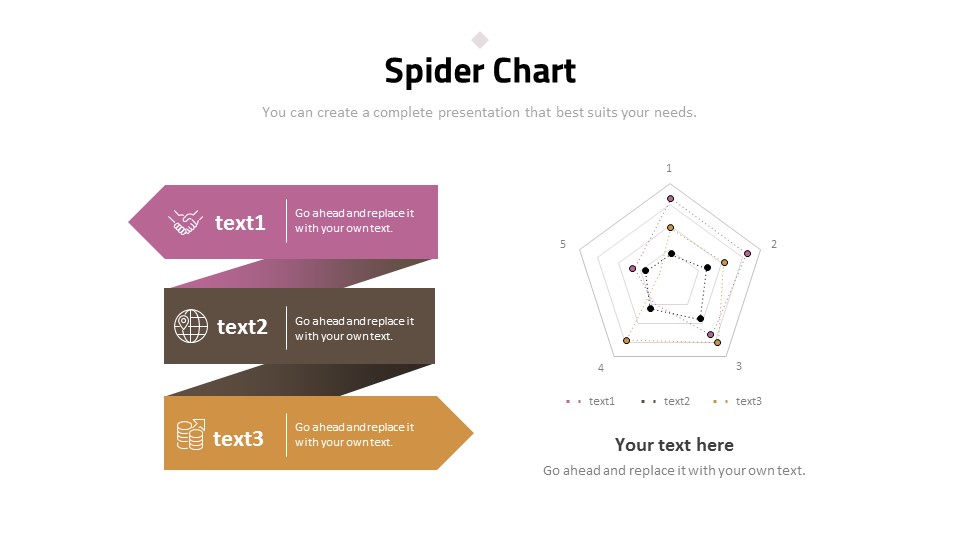 Spider Chart

You can create a complete presentation that best suits your needs.

text1
Go ahead and replace it with your own text.

text2
Go ahead and replace it with your own text.

text3
Go ahead and replace it with your own text.

1
2
3
4
5

text1 text2 text3

Your text here

Go ahead and replace it with your own text.